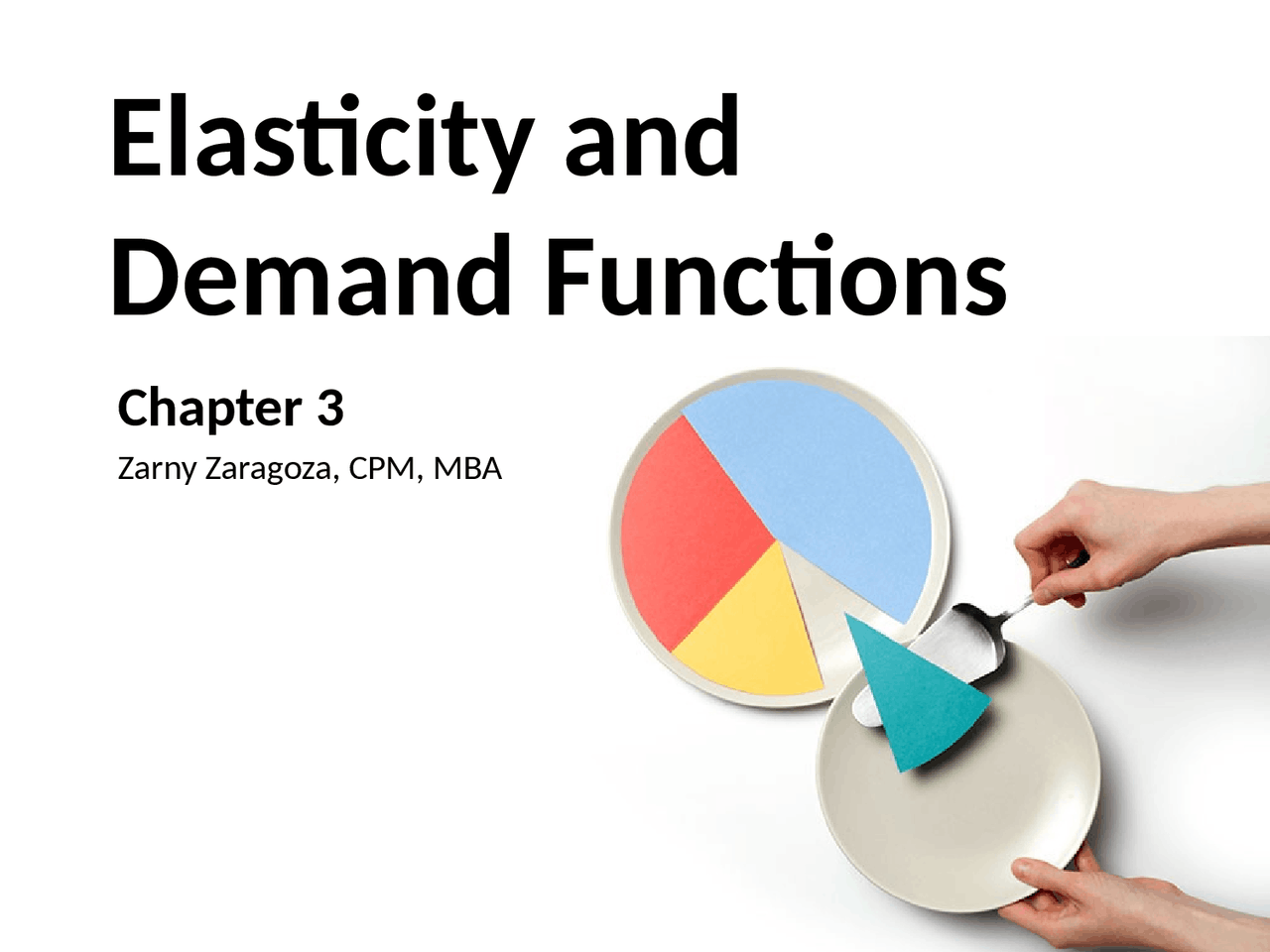 Elasticity and Demand Functions

Chapter 3

Zarny Zaragoza, CPM, MBA